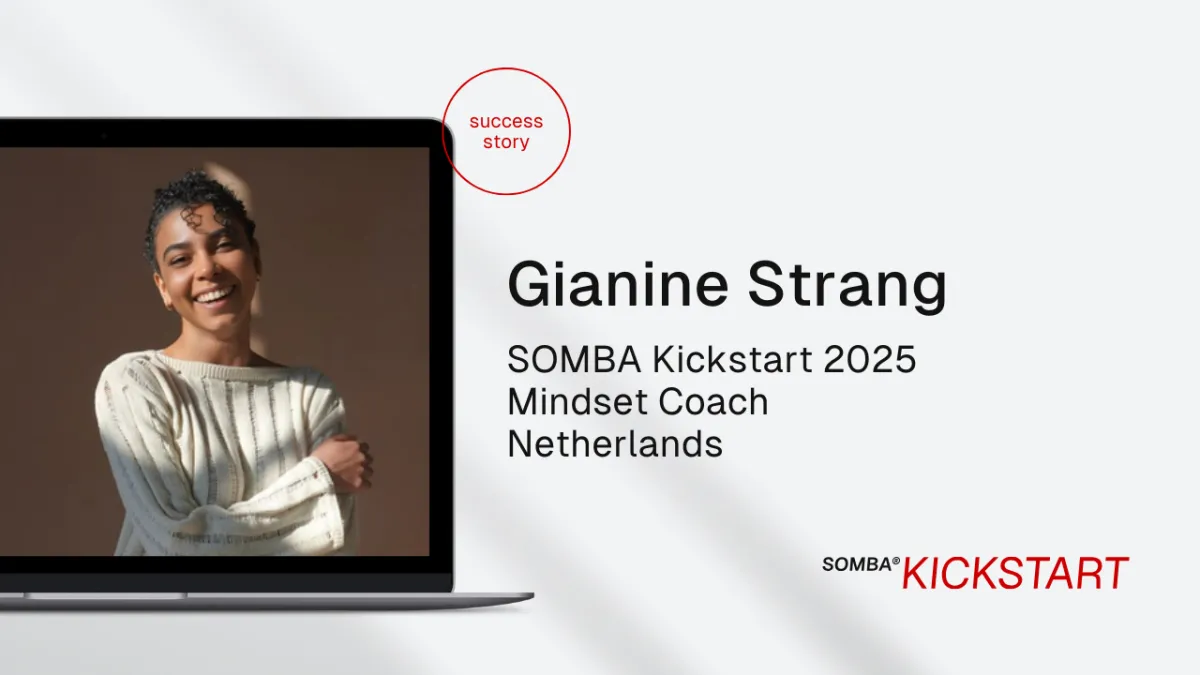 success story

Gianine Strang

SOMBA Kickstart 2025
Mindset Coach
Netherlands

SOMBA® KICKSTART